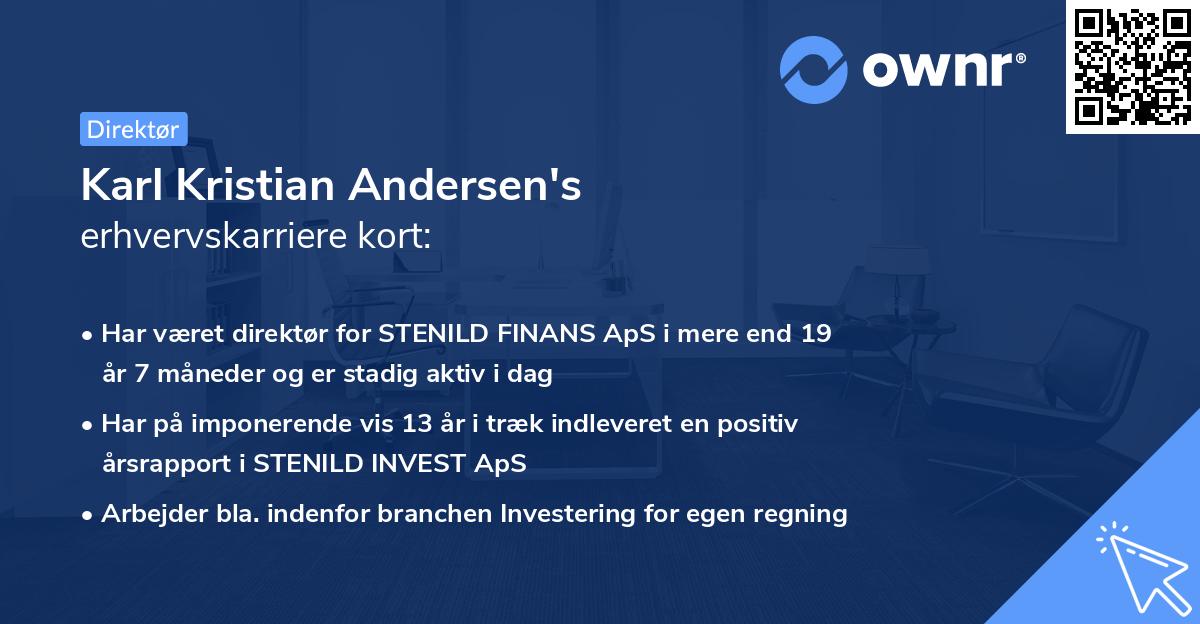 ownr®

Direktør

Karl Kristian Andersen's
erhvervskarriere kort:

• Har været direktør for STENILD FINANS ApS i mere end 19 år 7 måneder og er stadig aktiv i dag

• Har på imponerende vis 13 år i træk indleveret en positiv årsrapport i STENILD INVEST ApS

• Arbejder bla. indenfor branchen Investering for egen regning